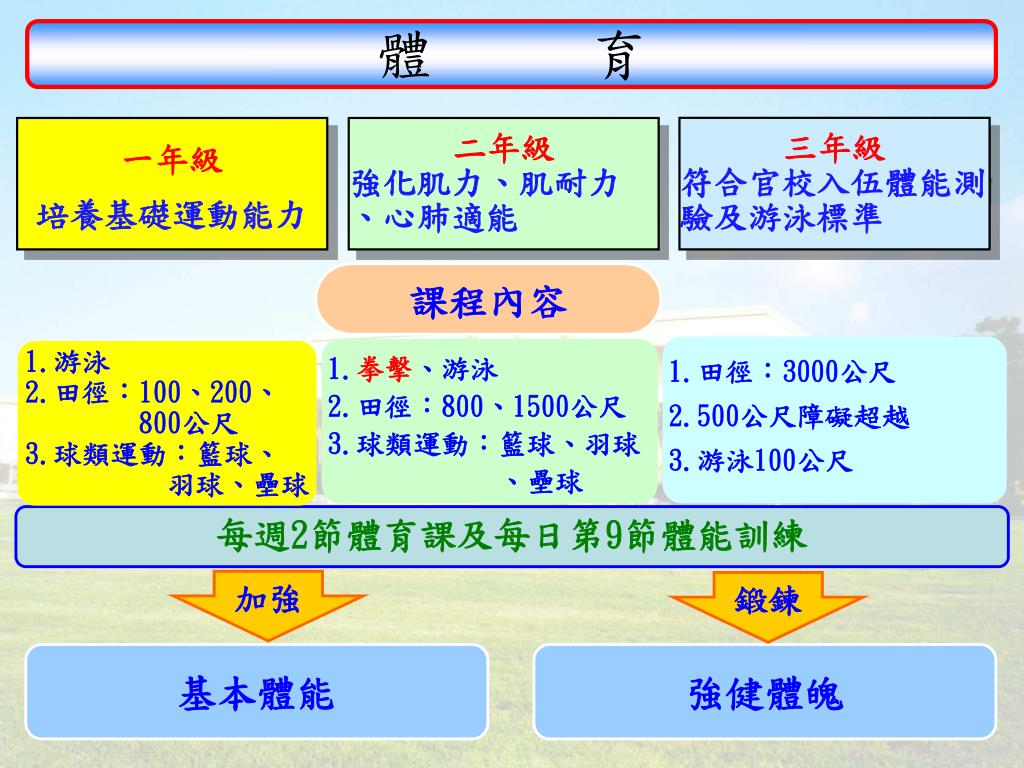 體　　育

一年級
培養基礎運動能力

二年級
強化肌力、肌耐力、心肺適能

三年級
符合官校入伍體能測驗及游泳標準

課程內容

1.游泳
2.田徑：100、200、800公尺
3.球類運動：籃球、羽球、壘球

1.拳擊、游泳
2.田徑：800、1500公尺
3.球類運動：籃球、羽球、壘球

1.田徑：3000公尺
2.500公尺障礙超越
3.游泳100公尺

每週2節體育課及每日第9節體能訓練

加強

鍛鍊

基本體能

強健體魄